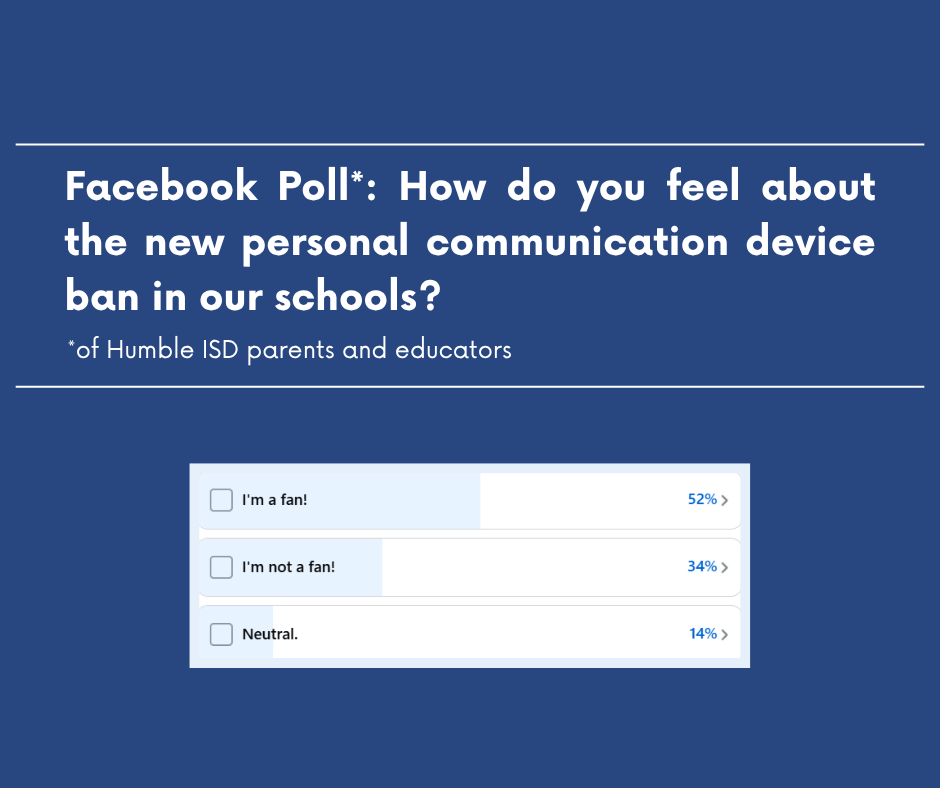 Facebook Poll*: How do you feel about the new personal communication device ban in our schools?

*of Humble ISD parents and educators

I'm a fan! 52%

I'm not a fan! 34%

Neutral. 14%